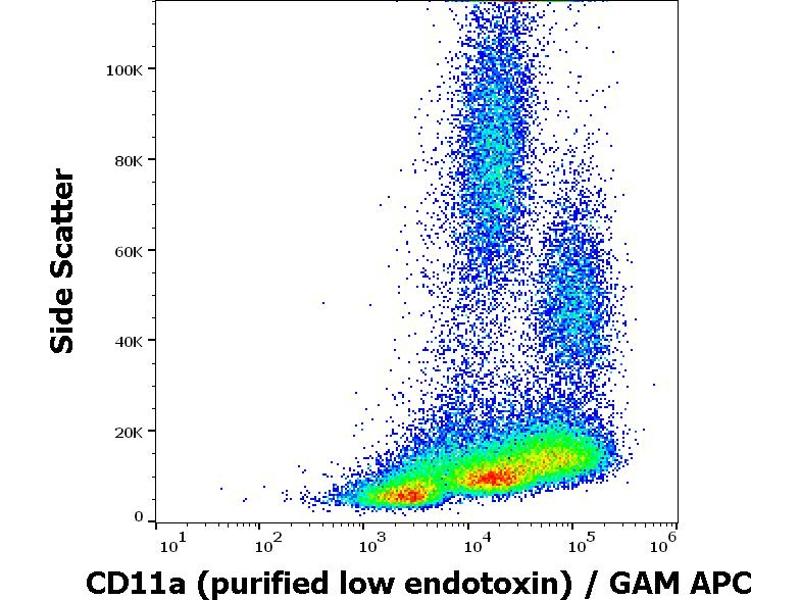 Side Scatter

100K
80K
60K
40K
20K
0

$10^1$ $10^2$ $10^3$ $10^4$ $10^5$ $10^6$

CD11a (purified low endotoxin) / GAM APC